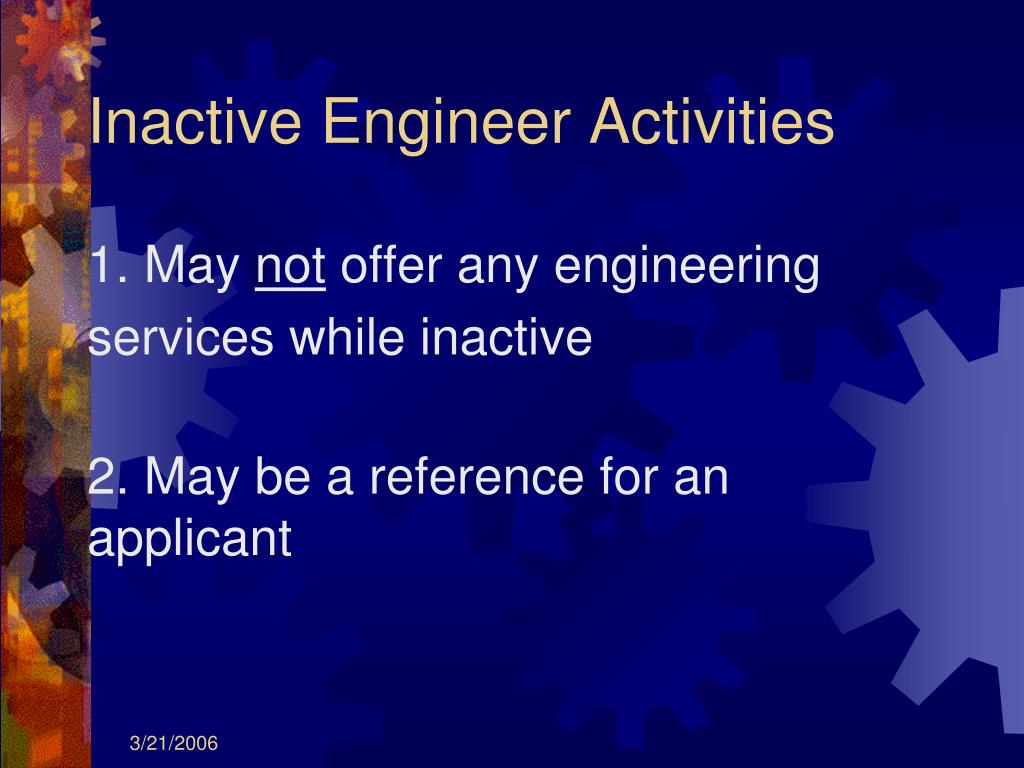 Inactive Engineer Activities

1. May not offer any engineering services while inactive

2. May be a reference for an applicant

3/21/2006